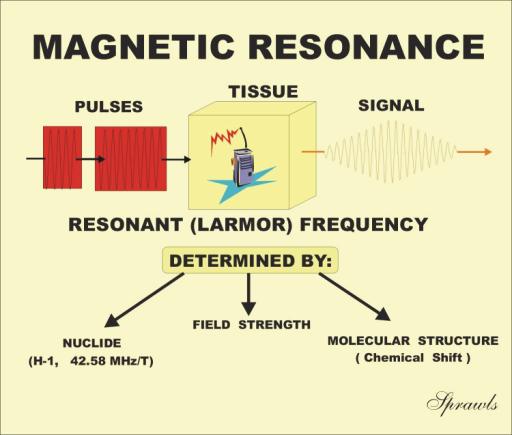 MAGNETIC RESONANCE

PULSES

TISSUE

SIGNAL

RESONANT (LARMOR) FREQUENCY

DETERMINED BY:

NUCLIDE
(H-1, 42.58 MHz/T)

FIELD STRENGTH

MOLECULAR STRUCTURE
( Chemical Shift )

Sprawls